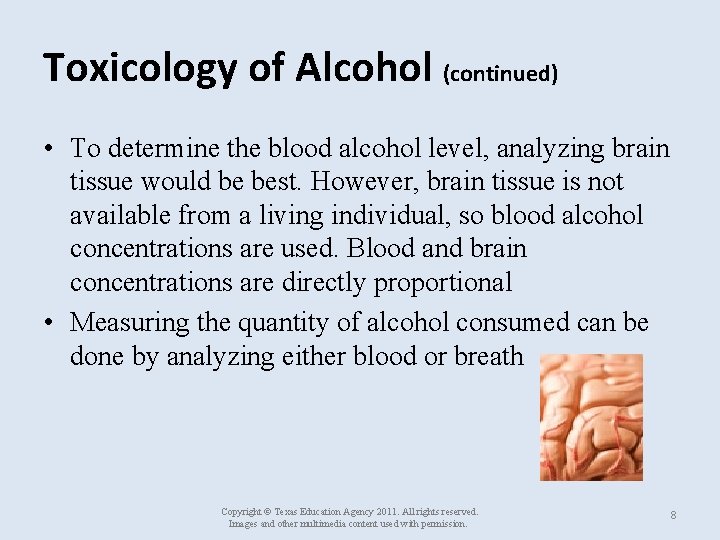 Toxicology of Alcohol (continued)

• To determine the blood alcohol level, analyzing brain tissue would be best. However, brain tissue is not available from a living individual, so blood alcohol concentrations are used. Blood and brain concentrations are directly proportional

• Measuring the quantity of alcohol consumed can be done by analyzing either blood or breath

Copyright © Texas Education Agency 2011. All rights reserved.
Images and other multimedia content used with permission.

8